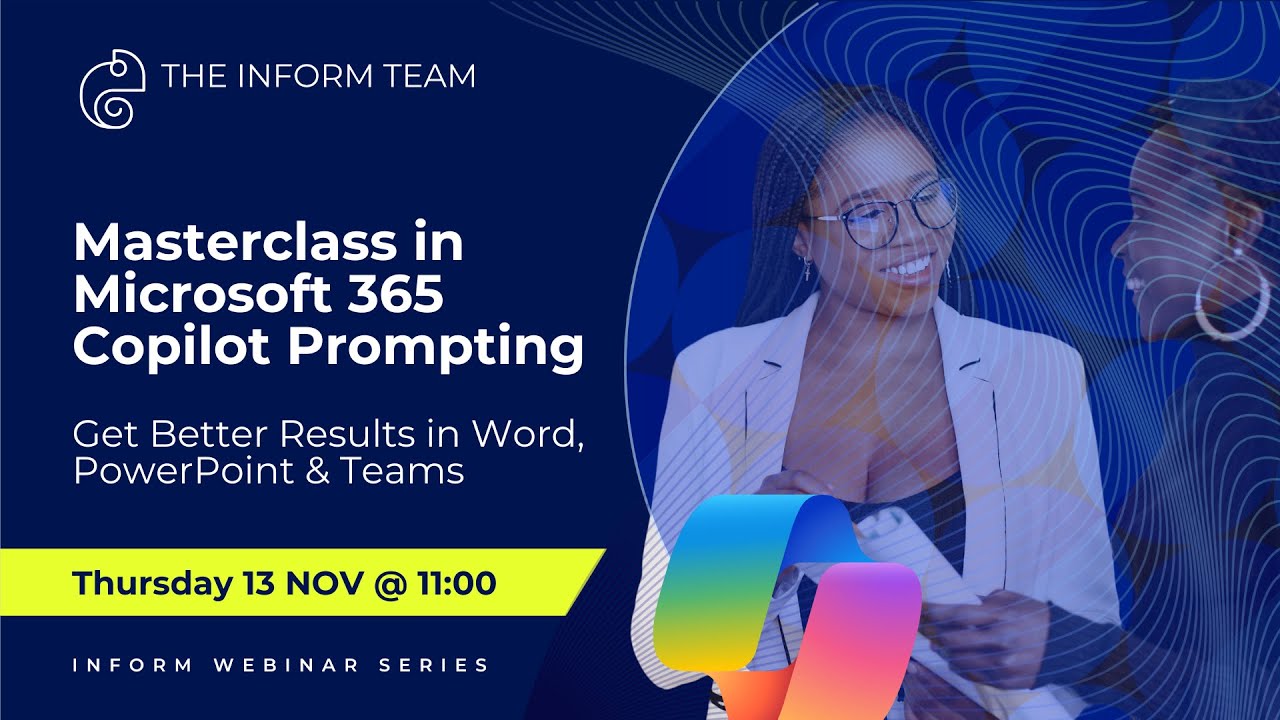 THE INFORM TEAM

Masterclass in Microsoft 365 Copilot Prompting

Get Better Results in Word, PowerPoint & Teams

Thursday 13 NOV @ 11:00

INFORM WEBINAR SERIES